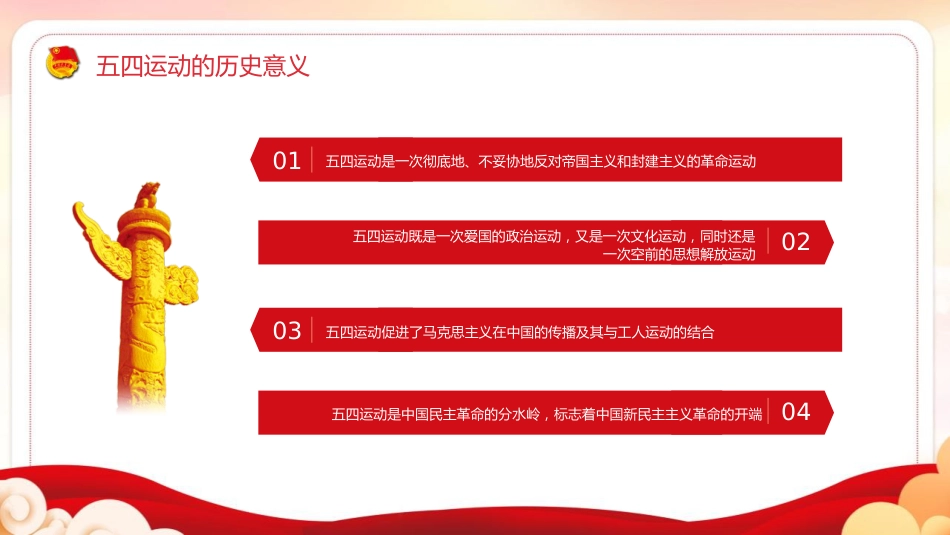 五四运动的历史意义

01 五四运动是一次彻底地、不妥协地反对帝国主义和封建主义的革命运动

五四运动既是一次爱国的政治运动，又是一次文化运动，同时还是一次空前的思想解放运动 02

03 五四运动促进了马克思主义在中国的传播及其与工人运动的结合

五四运动是中国民主革命的分水岭，标志着中国新民主主义革命的开端 04